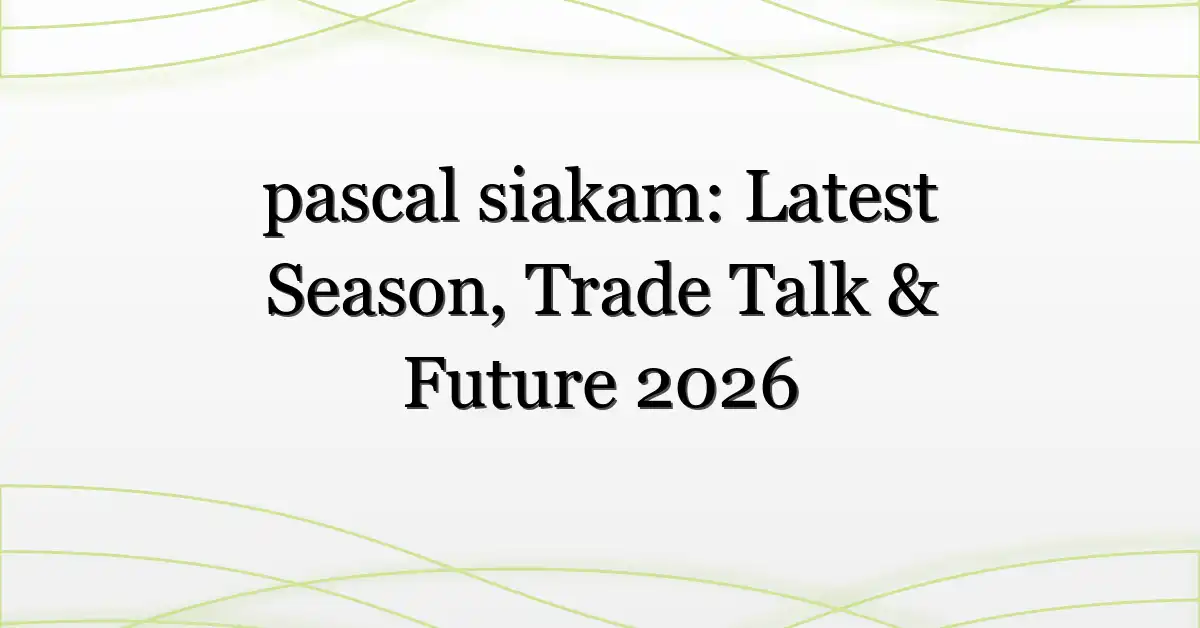 pascal siakam: Latest Season, Trade Talk & Future 2026